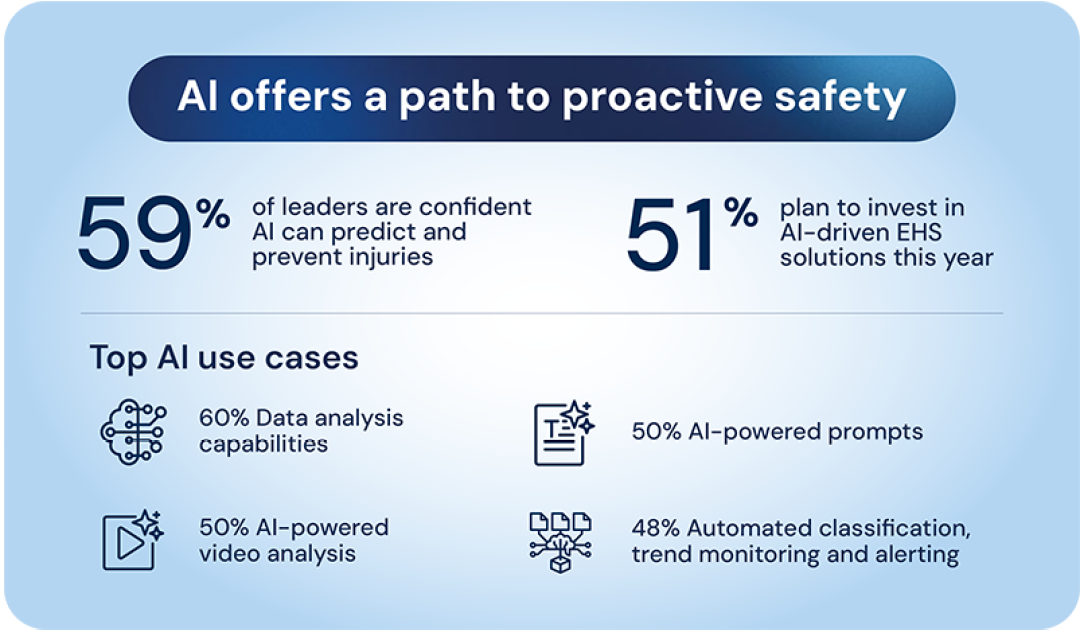 AI offers a path to proactive safety

59% of leaders are confident AI can predict and prevent injuries

51% plan to invest in AI-driven EHS solutions this year

Top AI use cases

60% Data analysis capabilities

50% AI-powered prompts

50% AI-powered video analysis

48% Automated classification, trend monitoring and alerting